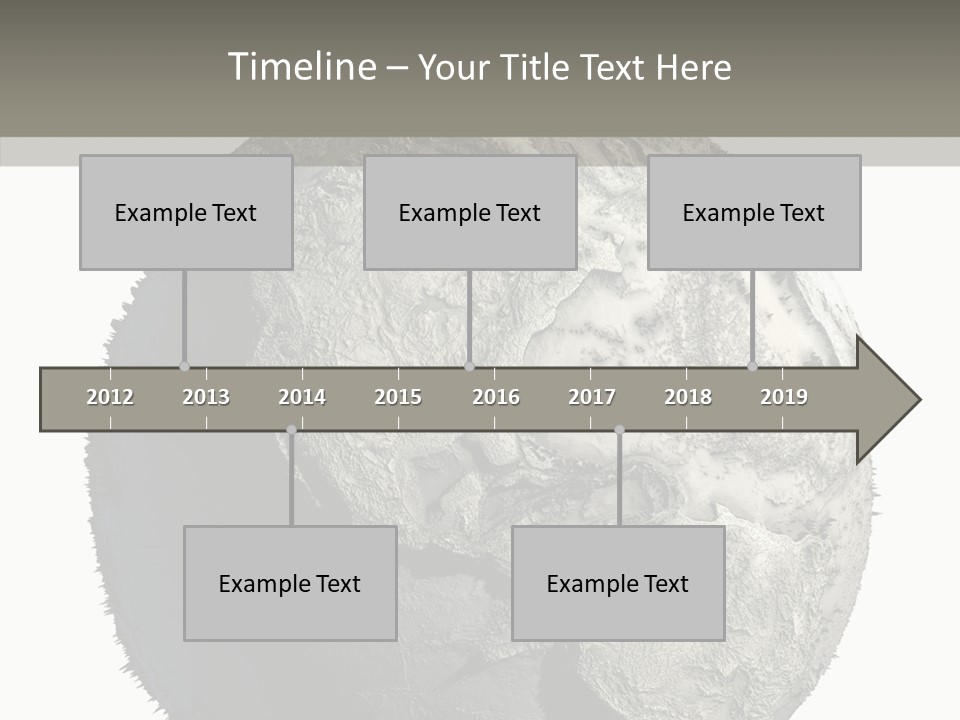 Timeline – Your Title Text Here

Example Text

Example Text

Example Text

2012 2013 2014 2015 2016 2017 2018 2019

Example Text

Example Text